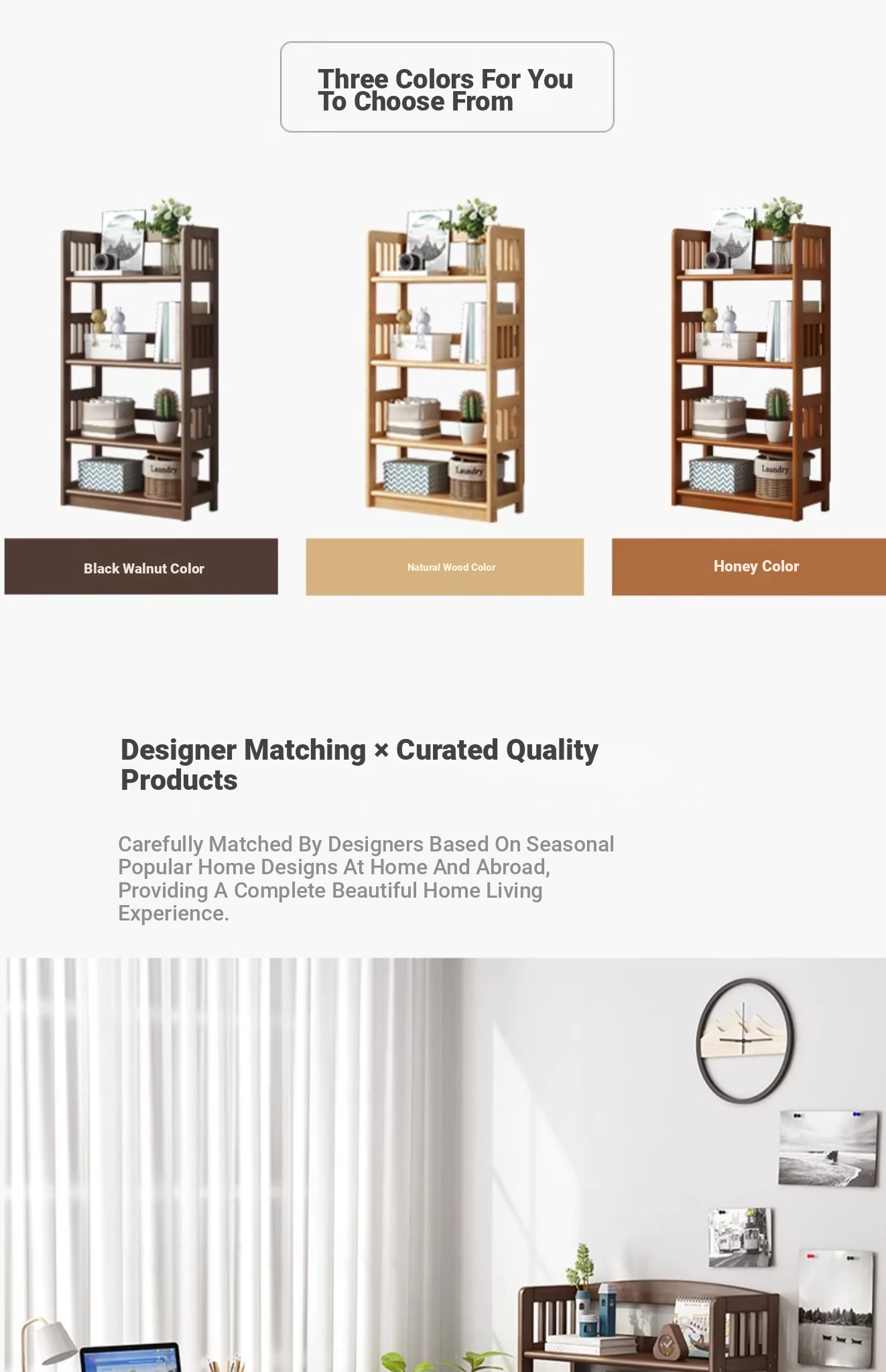 Three Colors For You To Choose From

Laundry

Laundry

Laundry

Black Walnut Color

Natural Wood Color

Honey Color

Designer Matching × Curated Quality Products

Carefully Matched By Designers Based On Seasonal Popular Home Designs At Home And Abroad, Providing A Complete Beautiful Home Living Experience.